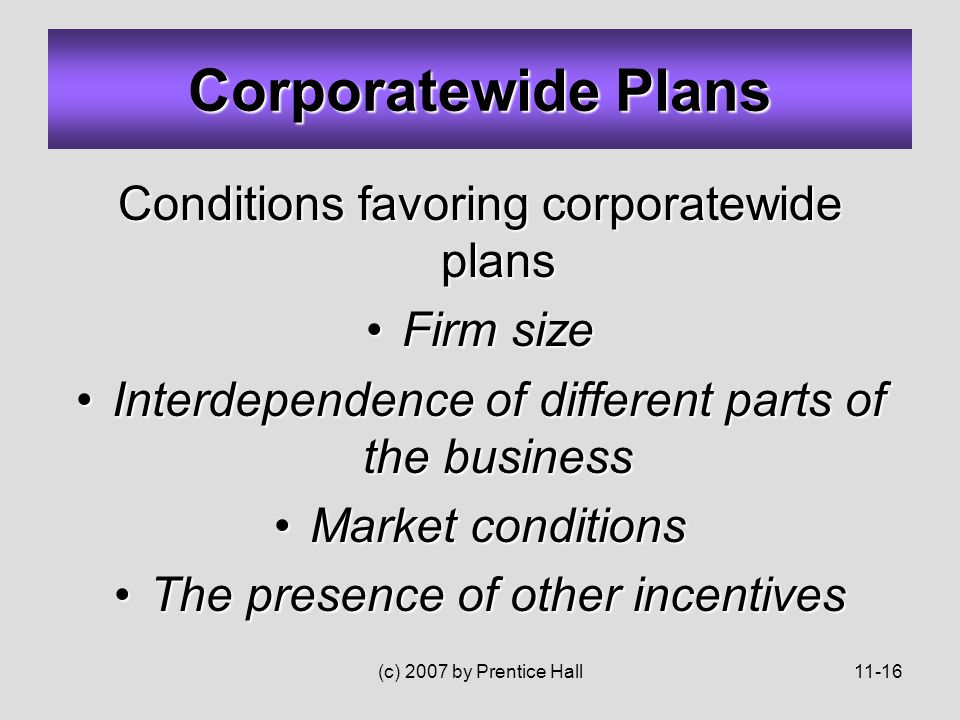 Corporatewide Plans

Conditions favoring corporatewide plans

• Firm size
• Interdependence of different parts of the business
• Market conditions
• The presence of other incentives

(c) 2007 by Prentice Hall

11-16